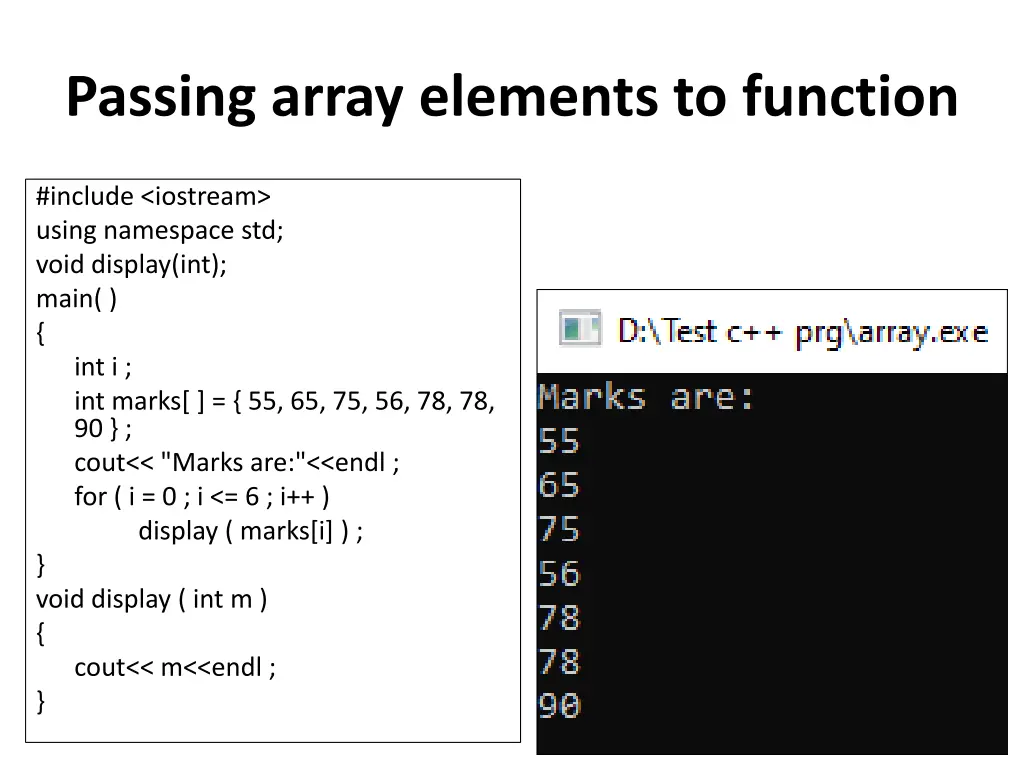 Passing array elements to function

#include <iostream>
using namespace std;
void display(int);
main( )
{
int i ;
int marks[ ] = { 55, 65, 75, 56, 78, 78, 90 } ;
cout<< "Marks are:"<<endl ;
for ( i = 0 ; i <= 6 ; i++ )
display ( marks[i] ) ;
}
void display ( int m )
{
cout<< m<<endl ;
}

D:\Test c++ prg\array.exe
Marks are:
55
65
75
56
78
78
90